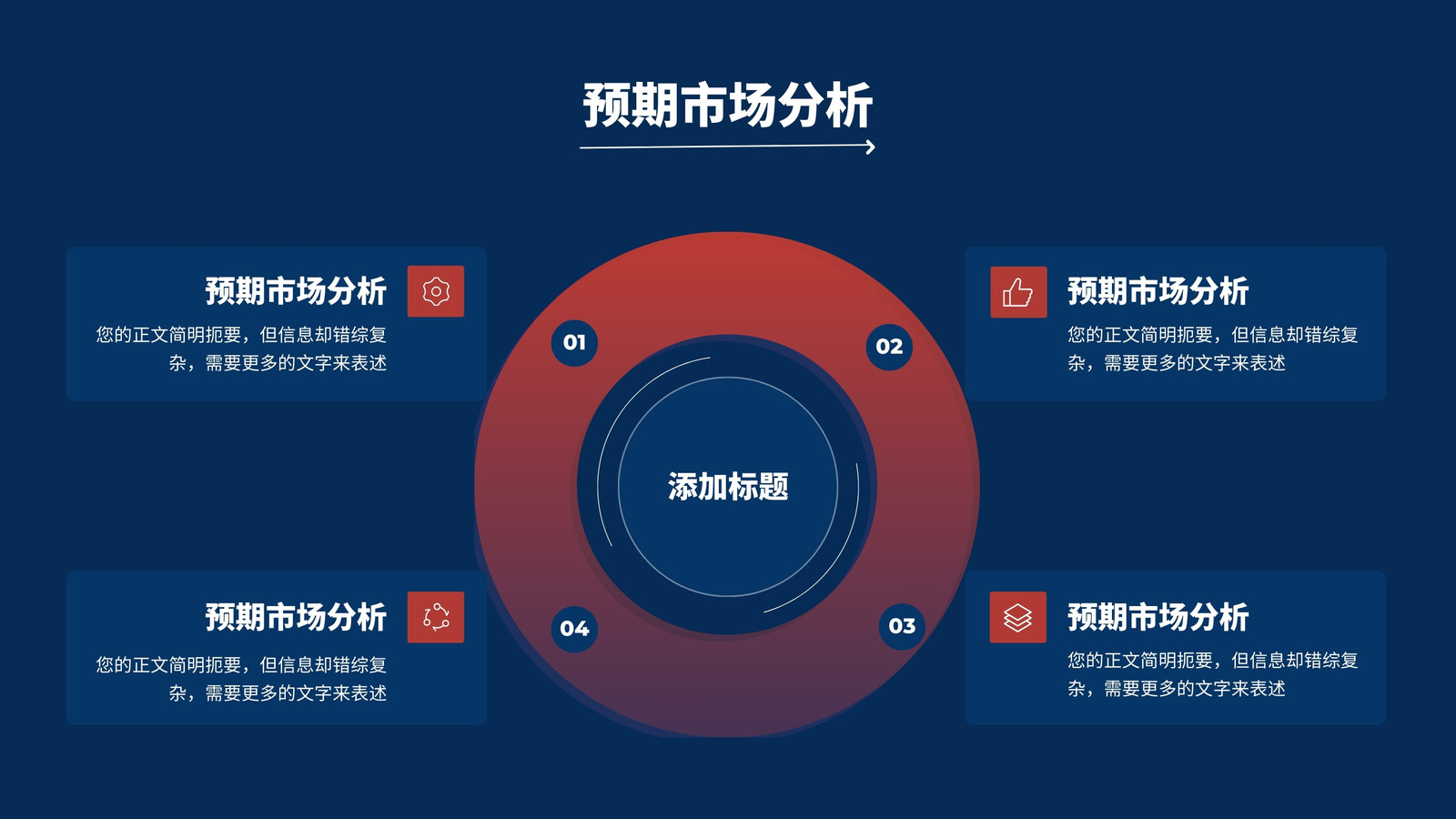 预期市场分析

预期市场分析
您的正文简明扼要，但信息却错综复杂，需要更多的文字来表述

01

02

预期市场分析
您的正文简明扼要，但信息却错综复杂，需要更多的文字来表述

添加标题

预期市场分析
您的正文简明扼要，但信息却错综复杂，需要更多的文字来表述

04

03

预期市场分析
您的正文简明扼要，但信息却错综复杂，需要更多的文字来表述